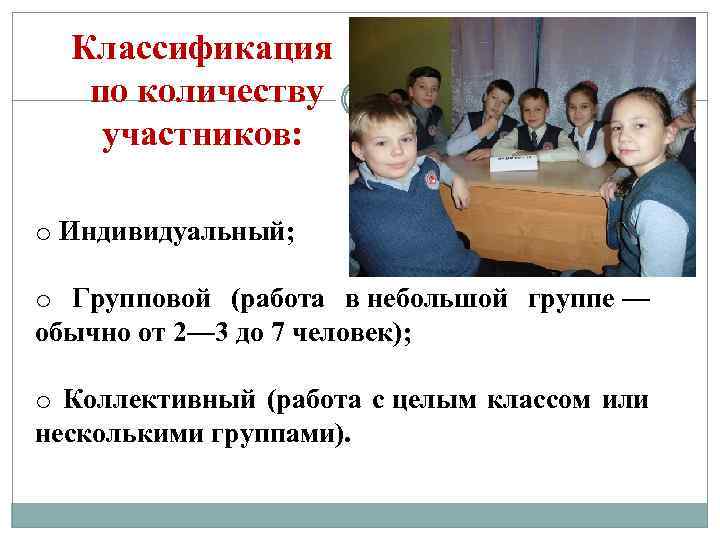 Классификация по количеству участников:

○ Индивидуальный;

○ Групповой (работа в небольшой группе — обычно от 2—3 до 7 человек);

○ Коллективный (работа с целым классом или несколькими группами).